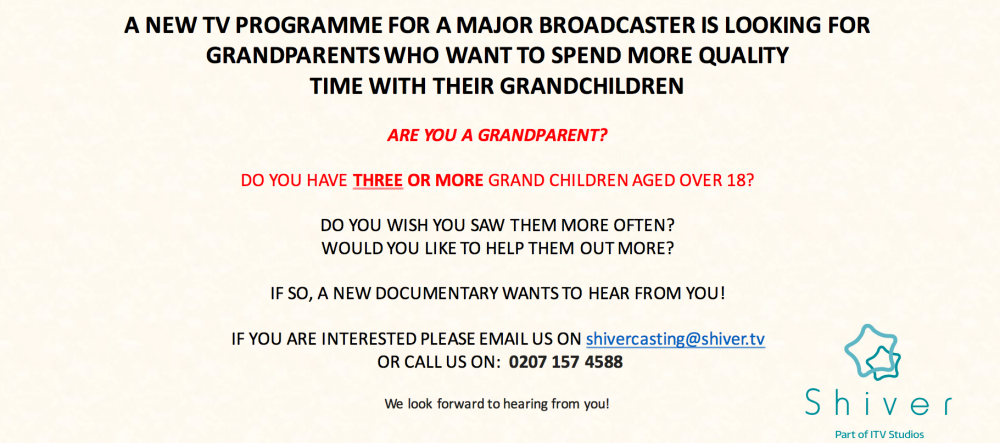 A NEW TV PROGRAMME FOR A MAJOR BROADCASTER IS LOOKING FOR GRANDPARENTS WHO WANT TO SPEND MORE QUALITY TIME WITH THEIR GRANDCHILDREN

ARE YOU A GRANDPARENT?

DO YOU HAVE THREE OR MORE GRAND CHILDREN AGED OVER 18?

DO YOU WISH YOU SAW THEM MORE OFTEN?
WOULD YOU LIKE TO HELP THEM OUT MORE?

IF SO, A NEW DOCUMENTARY WANTS TO HEAR FROM YOU!

IF YOU ARE INTERESTED PLEASE EMAIL US ON shivercasting@shiver.tv
OR CALL US ON: 0207 157 4588

We look forward to hearing from you!

Shiver
Part of ITV Studios